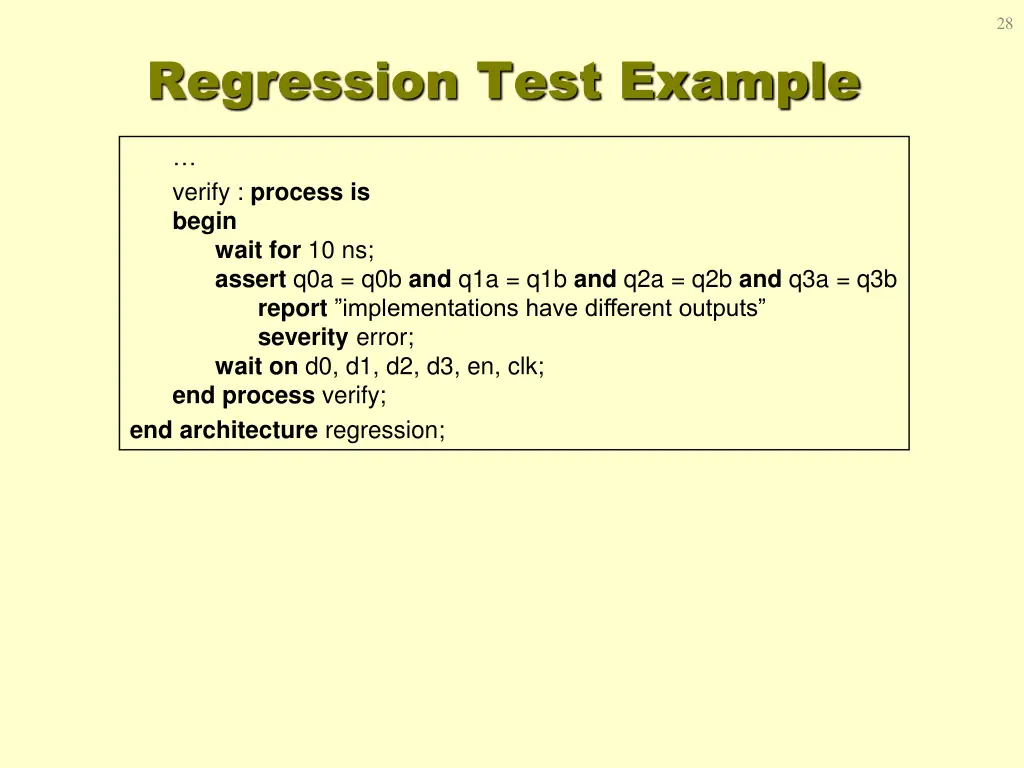 28

Regression Test Example

…
verify : process is
begin
wait for 10 ns;
assert q0a = q0b and q1a = q1b and q2a = q2b and q3a = q3b
report ”implementations have different outputs”
severity error;
wait on d0, d1, d2, d3, en, clk;
end process verify;
end architecture regression;